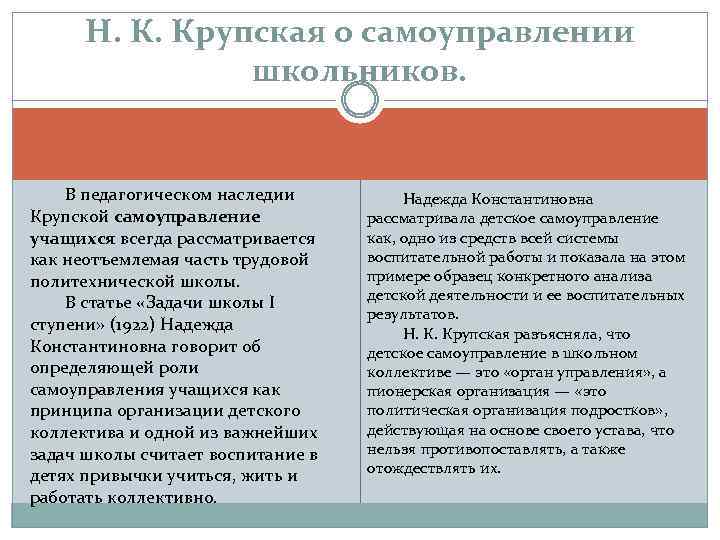 Н. К. Крупская о самоуправлении школьников.

В педагогическом наследии Крупской самоуправление учащихся всегда рассматривается как неотъемлемая часть трудовой политехнической школы.

В статье «Задачи школы I ступени» (1922) Надежда Константиновна говорит об определяющей роли самоуправления учащихся как принципа организации детского коллектива и одной из важнейших задач школы считает воспитание в детях привычки учиться, жить и работать коллективно.

Надежда Константиновна рассматривала детское самоуправление как, одно из средств всей системы воспитательной работы и показала на этом примере образец конкретного анализа детской деятельности и ее воспитательных результатов.

Н. К. Крупская разъясняла, что детское самоуправление в школьном коллективе — это «орган управления», а пионерская организация — «это политическая организация подростков», действующая на основе своего устава, что нельзя противопоставлять, а также отождествлять их.